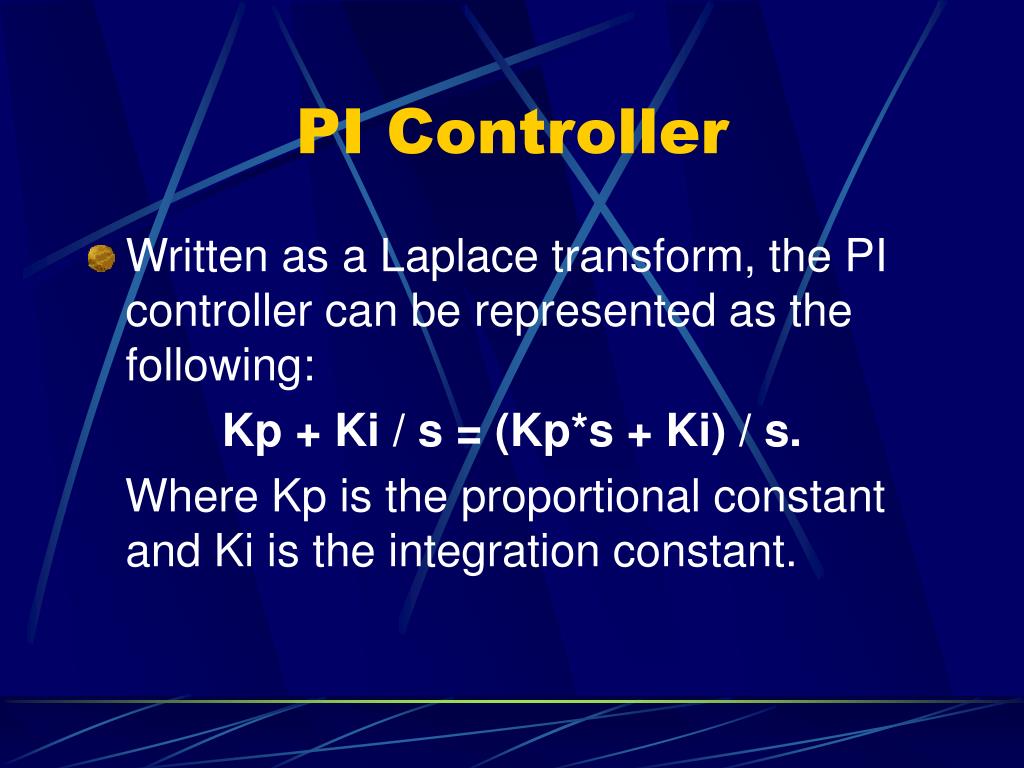 PI Controller

Written as a Laplace transform, the PI controller can be represented as the following:

Kp + Ki / s = (Kp*s + Ki) / s.

Where Kp is the proportional constant and Ki is the integration constant.